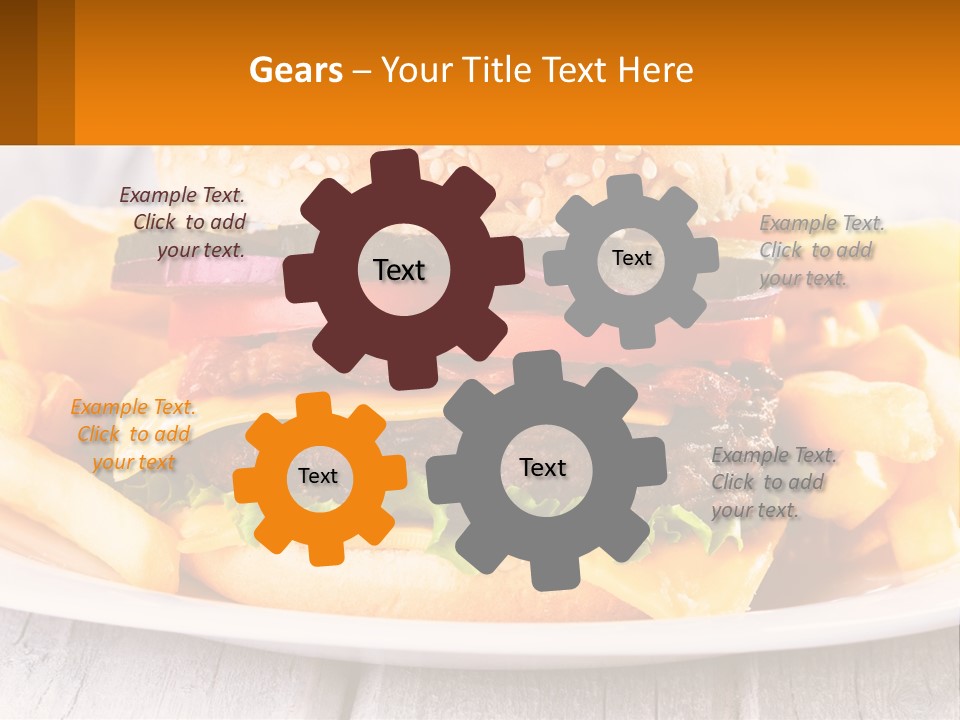 Gears – Your Title Text Here

Example Text. Click to add your text.

Text

Text

Example Text. Click to add your text.

Example Text. Click to add your text

Text

Text

Example Text. Click to add your text.